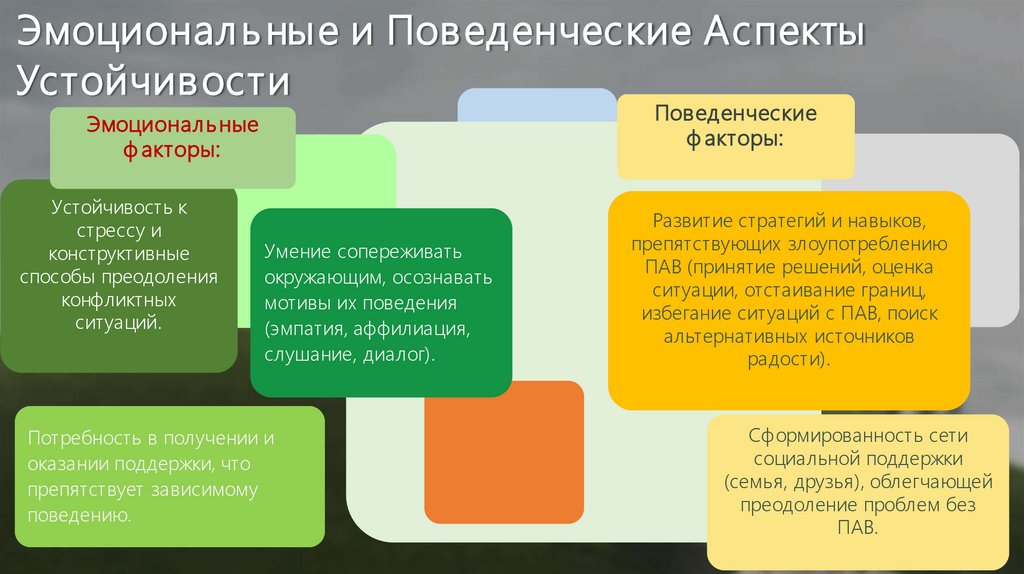 Эмоциональные и Поведенческие Аспекты Устойчивости

Эмоциональные факторы:

Устойчивость к стрессу и конструктивные способы преодоления конфликтных ситуаций.

Умение сопереживать окружающим, осознавать мотивы их поведения (эмпатия, аффилиация, слушание, диалог).

Потребность в получении и оказании поддержки, что препятствует зависимому поведению.

Поведенческие факторы:

Развитие стратегий и навыков, препятствующих злоупотреблению ПАВ (принятие решений, оценка ситуации, отстаивание границ, избегание ситуаций с ПАВ, поиск альтернативных источников радости).

Сформированность сети социальной поддержки (семья, друзья), облегчающей преодоление проблем без ПАВ.